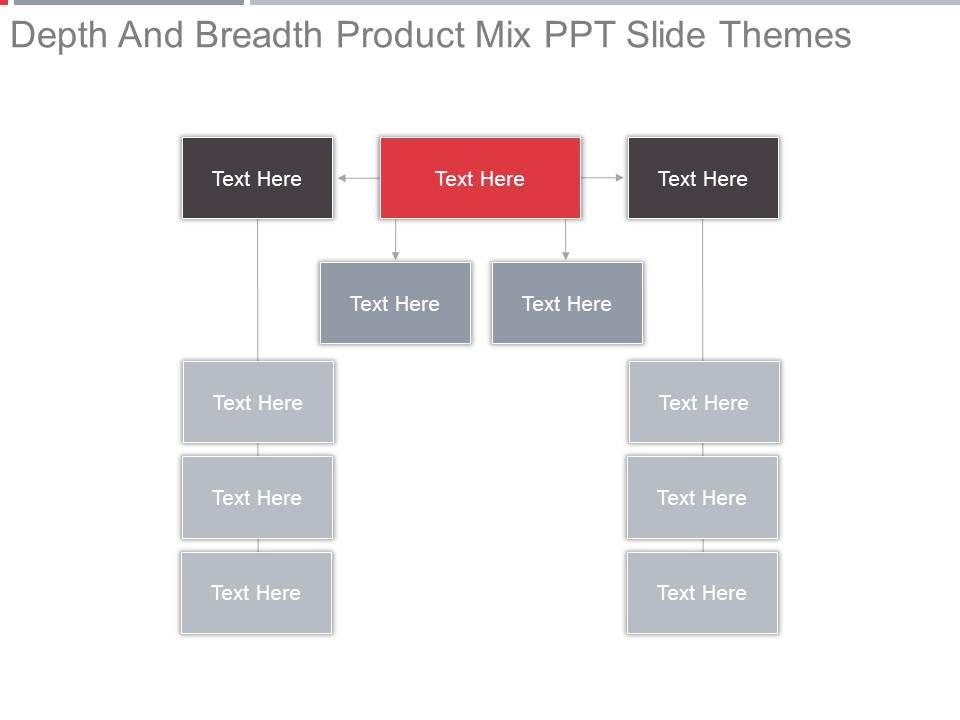 Depth And Breadth Product Mix PPT Slide Themes

Text Here

Text Here

Text Here

Text Here

Text Here

Text Here

Text Here

Text Here

Text Here

Text Here

Text Here